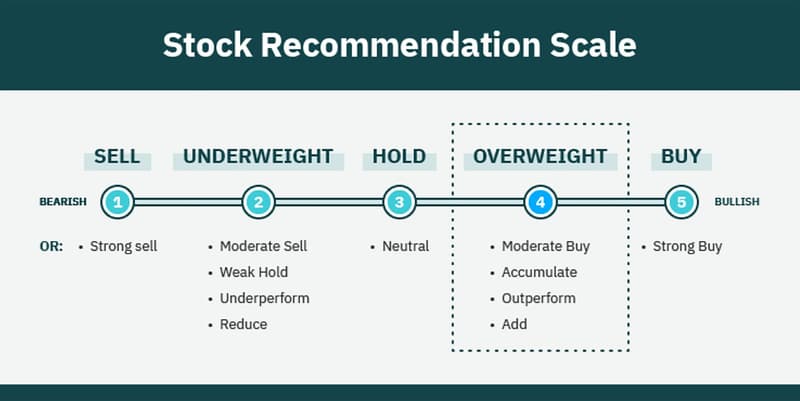 Stock Recommendation Scale

SELL
UNDERWEIGHT
HOLD
OVERWEIGHT
BUY

BEARISH
1
2
3
4
5
BULLISH

OR:
• Strong sell

• Moderate Sell
• Weak Hold
• Underperform
• Reduce

• Neutral

• Moderate Buy
• Accumulate
• Outperform
• Add

• Strong Buy